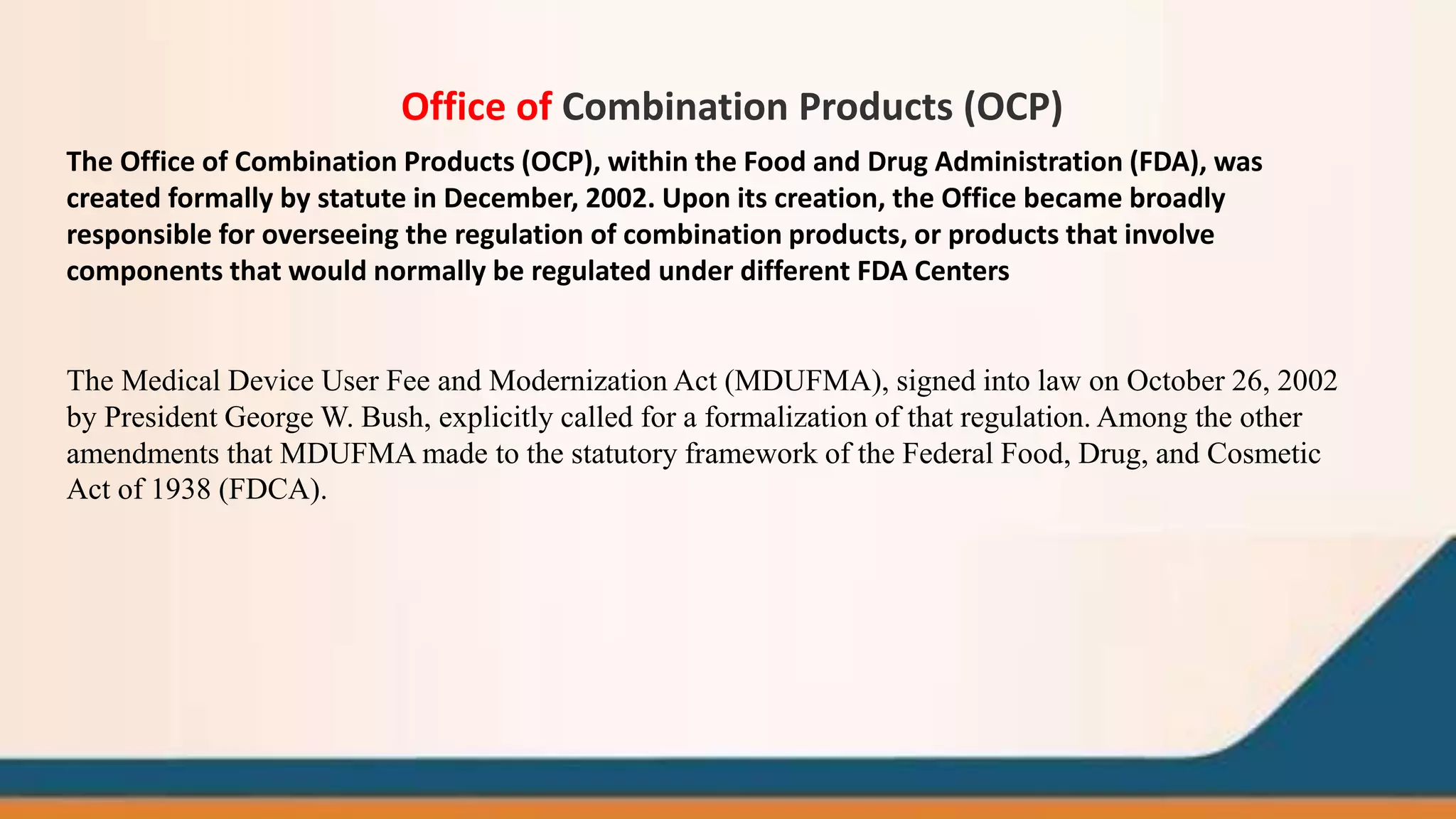 Office of Combination Products (OCP)

The Office of Combination Products (OCP), within the Food and Drug Administration (FDA), was created formally by statute in December, 2002. Upon its creation, the Office became broadly responsible for overseeing the regulation of combination products, or products that involve components that would normally be regulated under different FDA Centers

The Medical Device User Fee and Modernization Act (MDUFMA), signed into law on October 26, 2002 by President George W. Bush, explicitly called for a formalization of that regulation. Among the other amendments that MDUFMA made to the statutory framework of the Federal Food, Drug, and Cosmetic Act of 1938 (FDCA).